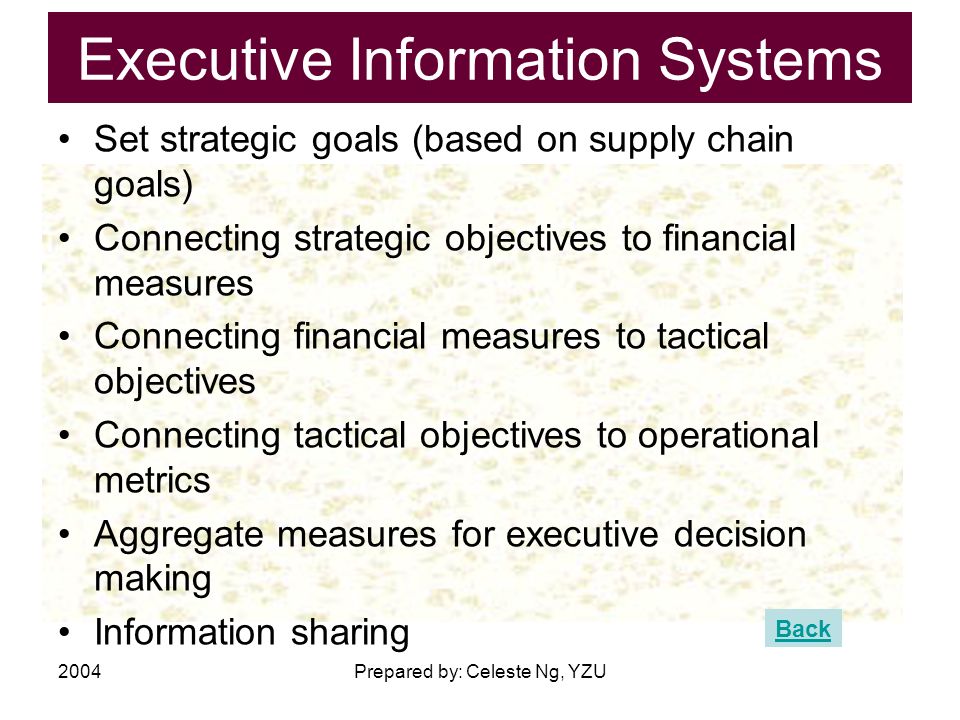 Executive Information Systems

• Set strategic goals (based on supply chain goals)
• Connecting strategic objectives to financial measures
• Connecting financial measures to tactical objectives
• Connecting tactical objectives to operational metrics
• Aggregate measures for executive decision making
• Information sharing

Back

2004

Prepared by: Celeste Ng, YZU